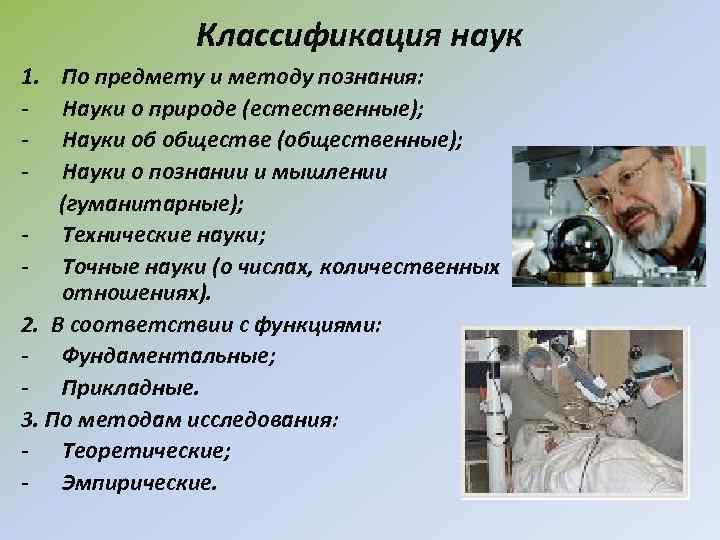 Классификация наук

1. По предмету и методу познания:
- Науки о природе (естественные);
- Науки об обществе (общественные);
- Науки о познании и мышлении (гуманитарные);
- Технические науки;
- Точные науки (о числах, количественных отношениях).

2. В соответствии с функциями:
- Фундаментальные;
- Прикладные.

3. По методам исследования:
- Теоретические;
- Эмпирические.